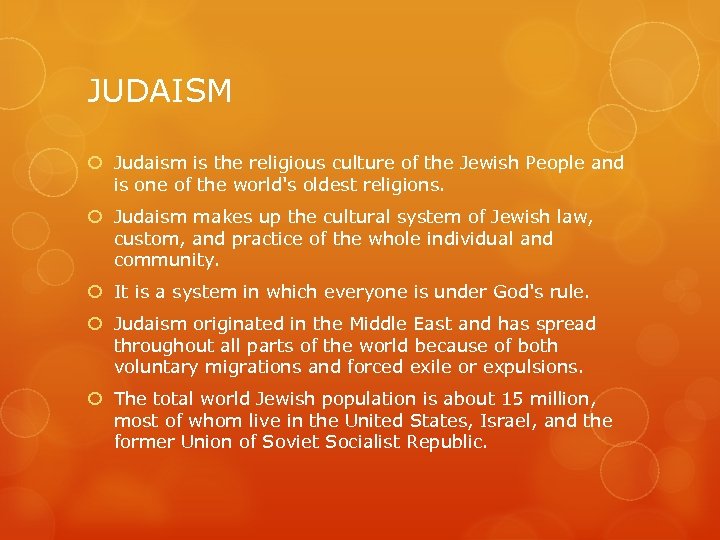 JUDAISM

Judaism is the religious culture of the Jewish People and is one of the world's oldest religions.

Judaism makes up the cultural system of Jewish law, custom, and practice of the whole individual and community.

It is a system in which everyone is under God's rule.

Judaism originated in the Middle East and has spread throughout all parts of the world because of both voluntary migrations and forced exile or expulsions.

The total world Jewish population is about 15 million, most of whom live in the United States, Israel, and the former Union of Soviet Socialist Republic.